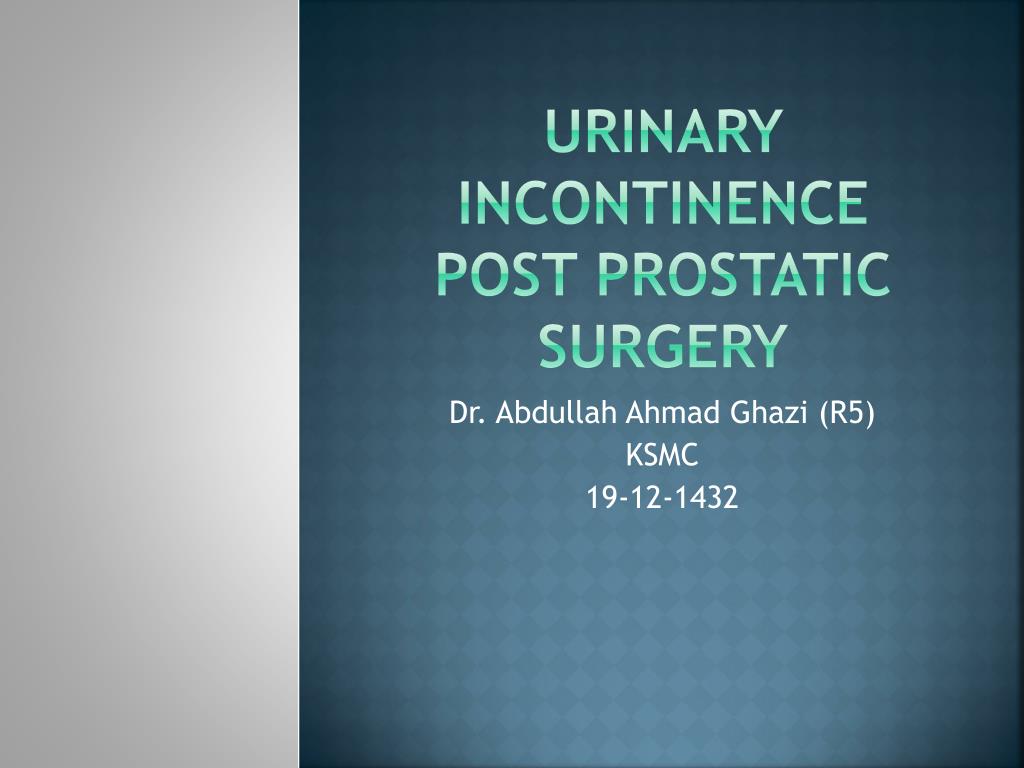 URINARY INCONTINENCE POST PROSTATIC SURGERY

Dr. Abdullah Ahmad Ghazi (R5)
KSMC
19-12-1432